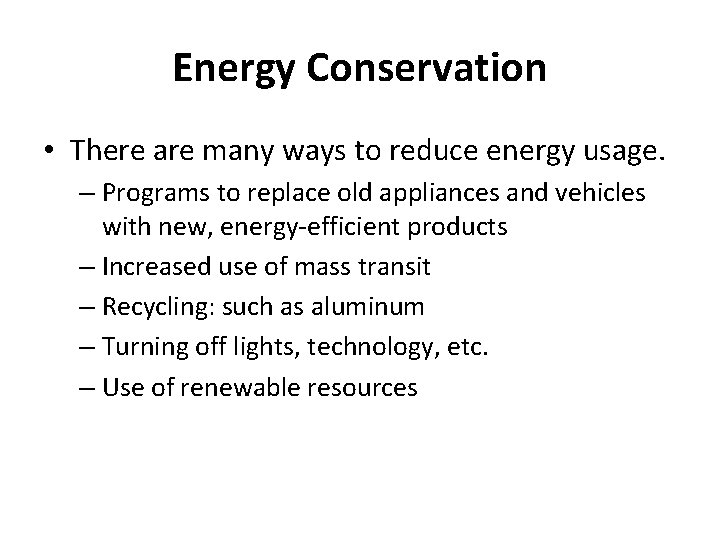 Energy Conservation

• There are many ways to reduce energy usage.
– Programs to replace old appliances and vehicles with new, energy-efficient products
– Increased use of mass transit
– Recycling: such as aluminum
– Turning off lights, technology, etc.
– Use of renewable resources